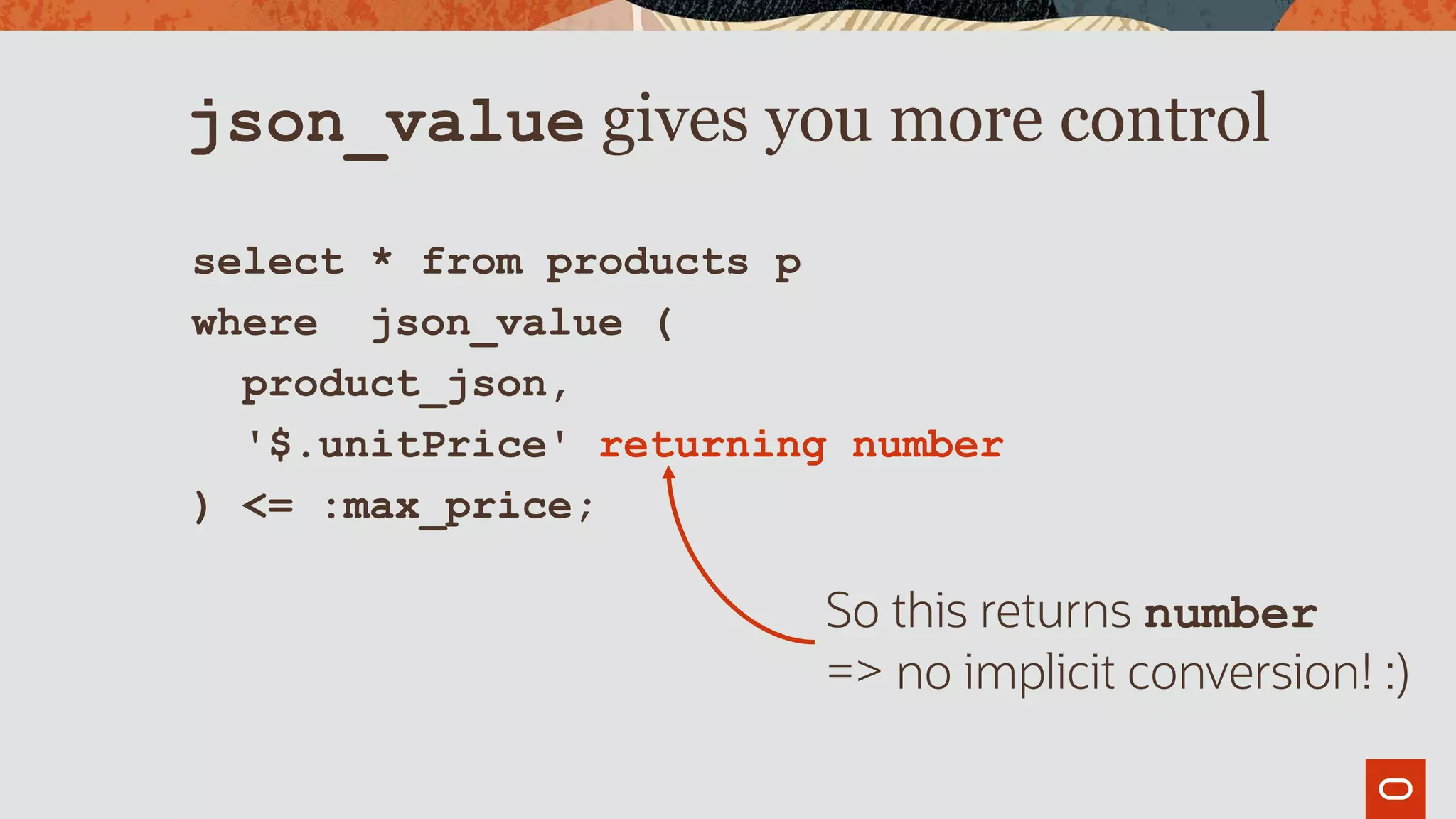 json_value gives you more control

select * from products p
where json_value (
product_json,
'$.unitPrice' returning number
) <= :max_price;

So this returns number
=> no implicit conversion! :)